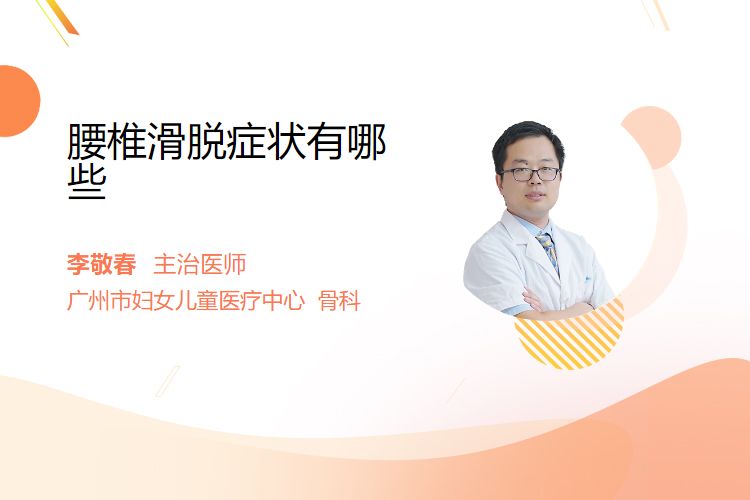 腰椎滑脱症状有哪些

李敬春 主治医师
广州市妇女儿童医疗中心 骨科